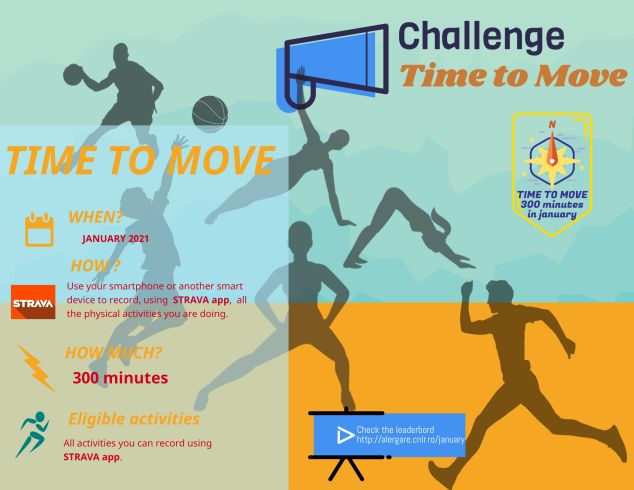 Challenge
Time to Move

N
TIME TO MOVE
300 minutes
in january

TIME TO MOVE

WHEN?
JANUARY 2021

HOW ?
STRAVA
Use your smartphone or another smart device to record, using STRAVA app, all the physical activities you are doing.

HOW MUCH?
300 minutes

Eligible activities
All activities you can record using STRAVA app.

Check the leaderbord
http://alergare.cnlr.ro/january